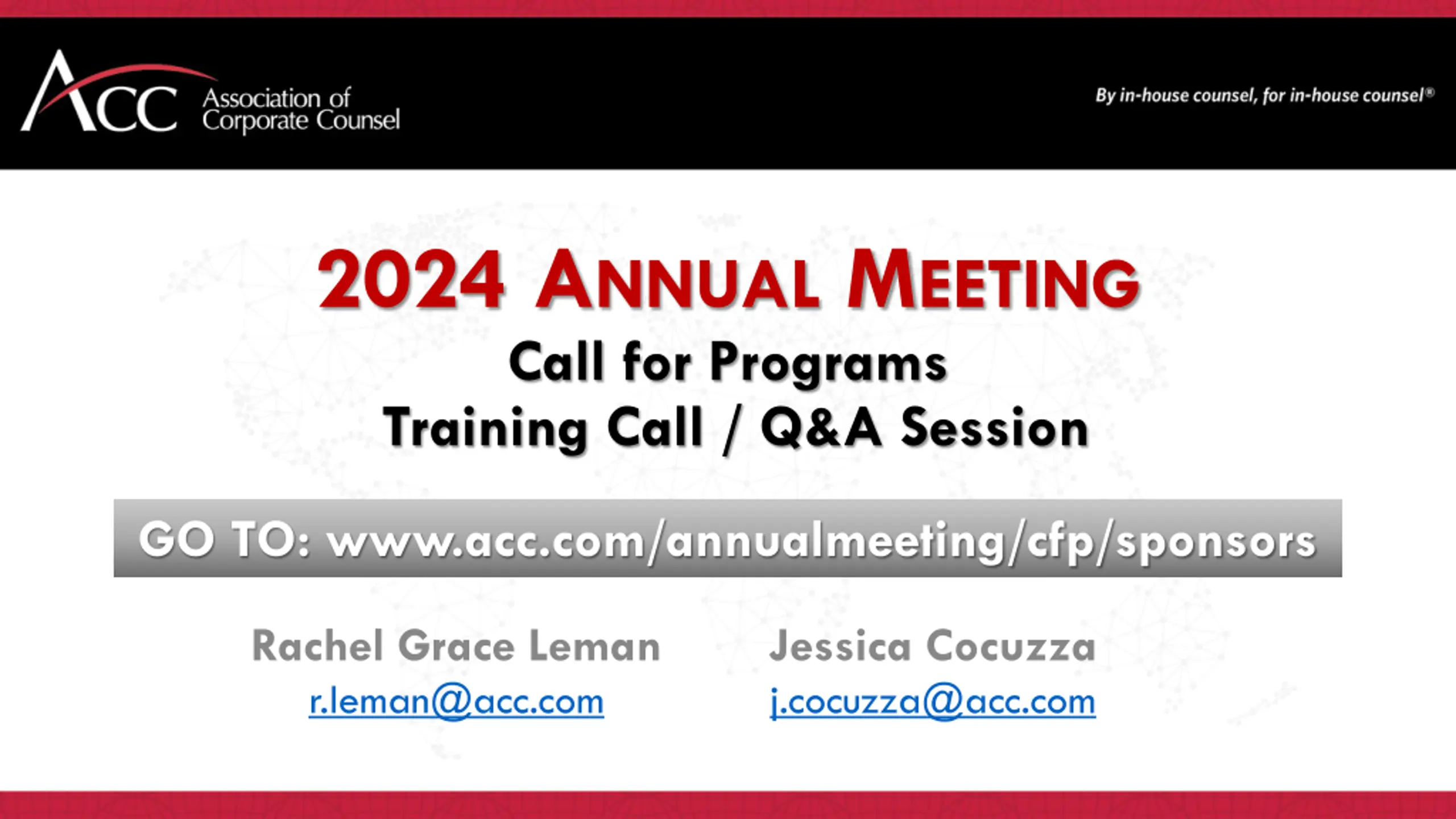 ACC Association of Corporate Counsel

By in-house counsel, for in-house counsel®

2024 ANNUAL MEETING

Call for Programs
Training Call / Q&A Session

GO TO: www.acc.com/annualmeeting/cfp/sponsors

Rachel Grace Leman
r.leman@acc.com

Jessica Cocuzza
j.cocuzza@acc.com